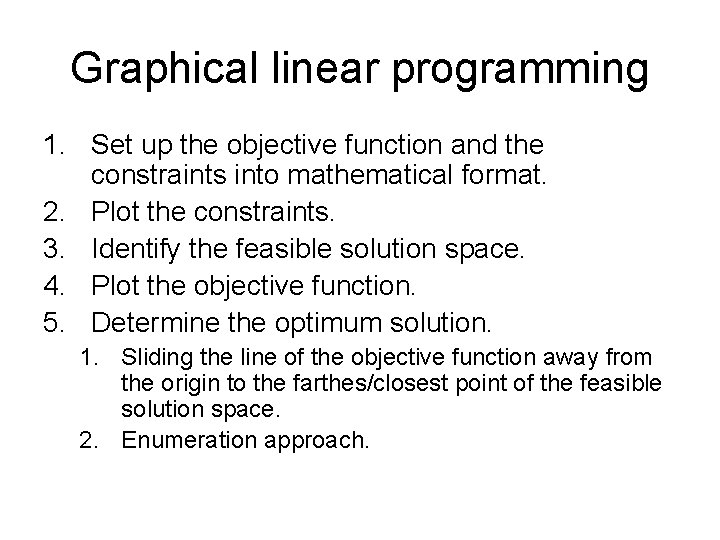 Graphical linear programming

1. Set up the objective function and the constraints into mathematical format.
2. Plot the constraints.
3. Identify the feasible solution space.
4. Plot the objective function.
5. Determine the optimum solution.
   1. Sliding the line of the objective function away from the origin to the farthes/closest point of the feasible solution space.
   2. Enumeration approach.